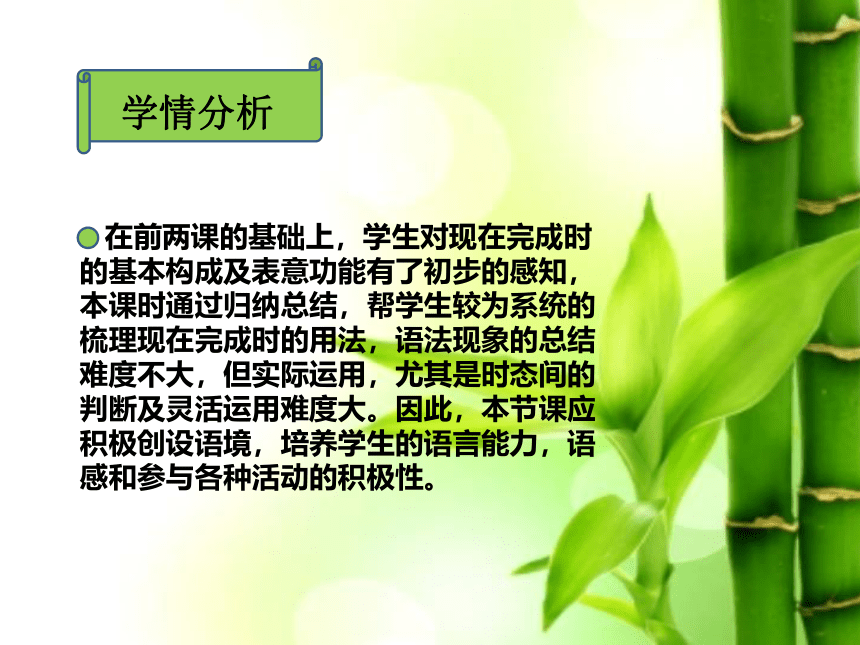 学情分析

在前两课的基础上，学生对现在完成时的基本构成及表意功能有了初步的感知，本课时通过归纳总结，帮学生较为系统的梳理现在完成时的用法，语法现象的总结难度不大，但实际运用，尤其是时态间的判断及灵活运用难度大。因此，本节课应积极创设语境，培养学生的语言能力，语感和参与各种活动的积极性。